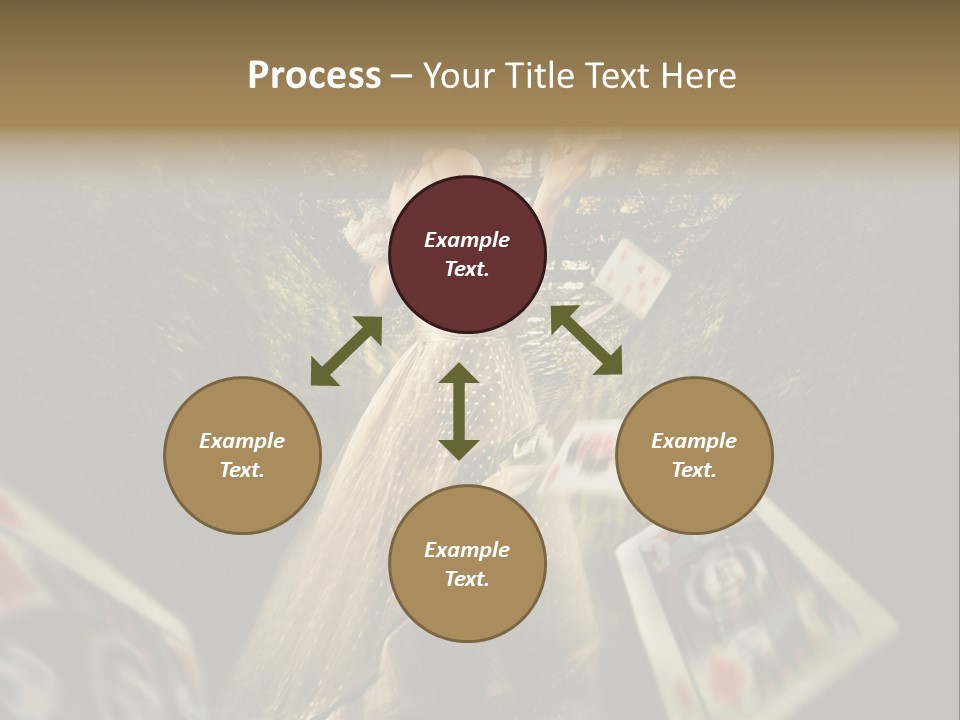 Process – Your Title Text Here

Example Text.

Example Text.

Example Text.

Example Text.